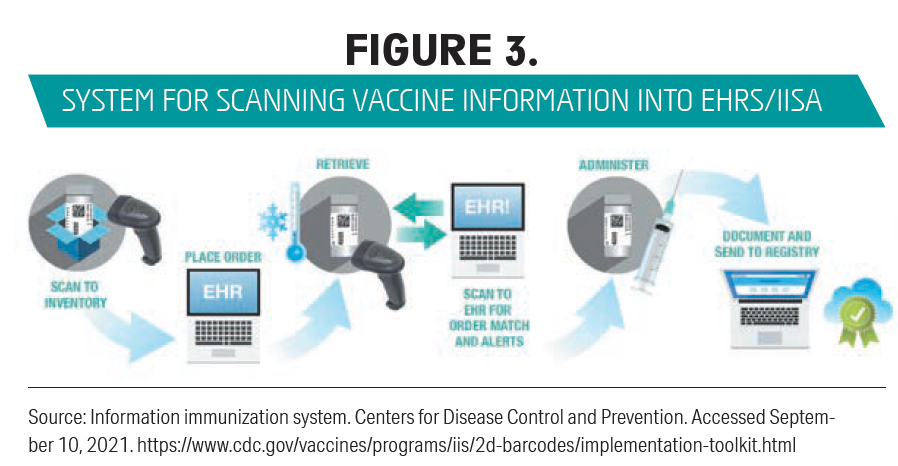 FIGURE 3.

SYSTEM FOR SCANNING VACCINE INFORMATION INTO EHRS/IISA

SCAN TO INVENTORY

PLACE ORDER

EHR

RETRIEVE

EHR!

SCAN TO EHR FOR ORDER MATCH AND ALERTS

ADMINISTER

DOCUMENT AND SEND TO REGISTRY

Source: Information immunization system. Centers for Disease Control and Prevention. Accessed September 10, 2021. https://www.cdc.gov/vaccines/programs/iis/2d-barcodes/implementation-toolkit.html